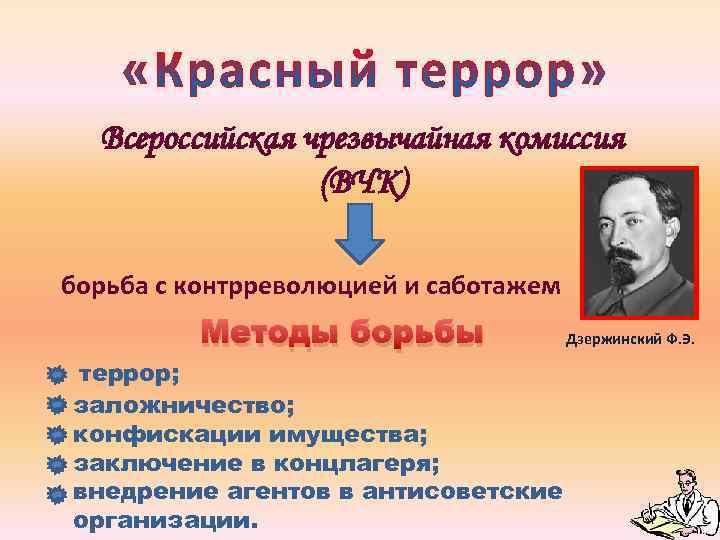 «Красный террор»

Всероссийская чрезвычайная комиссия (ВЧК)

борьба с контрреволюцией и саботажем

Дзержинский Ф.Э.

Методы борьбы

террор;
заложничество;
конфискации имущества;
заключение в концлагеря;
внедрение агентов в антисоветские организации.